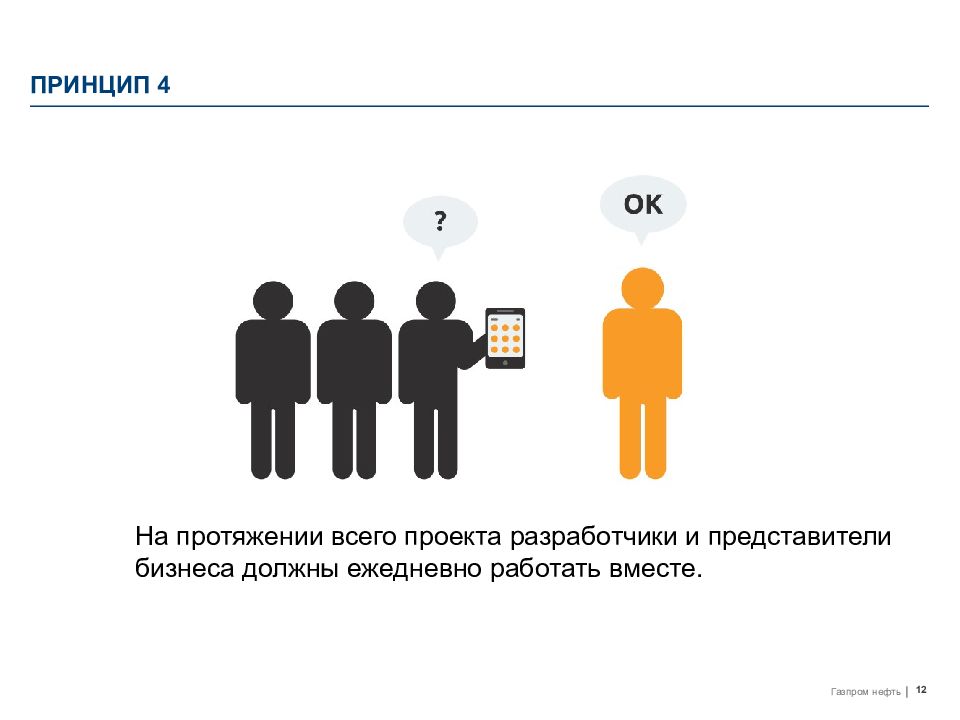 ПРИНЦИП 4

?

OK

На протяжении всего проекта разработчики и представители бизнеса должны ежедневно работать вместе.

Газпром нефть | 12